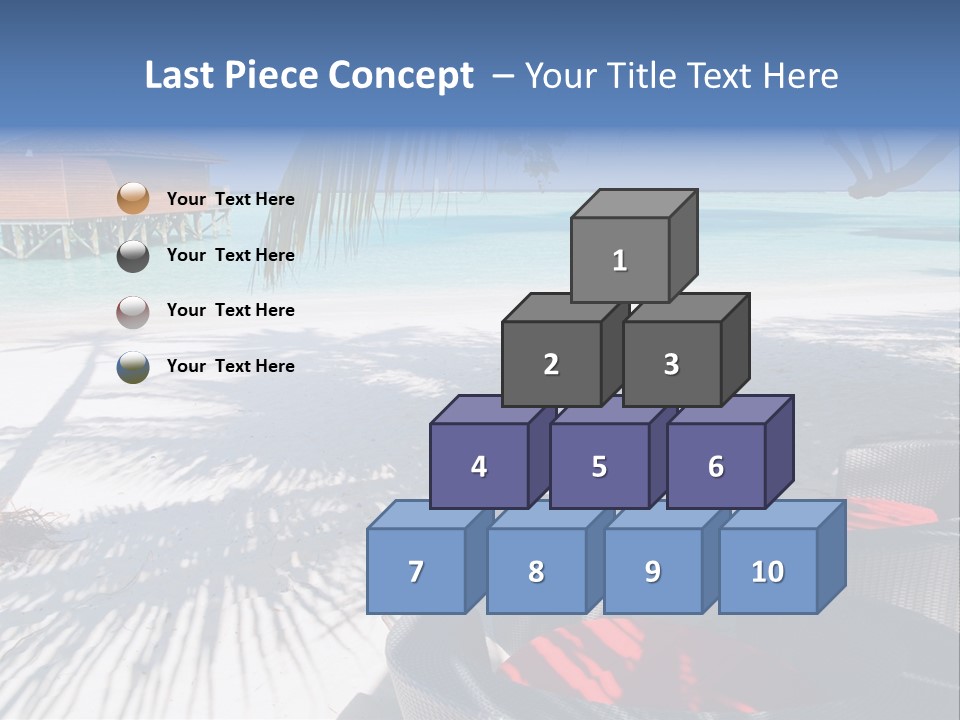 Last Piece Concept – Your Title Text Here

Your Text Here

Your Text Here

Your Text Here

Your Text Here

1

2

3

4

5

6

7

8

9

10